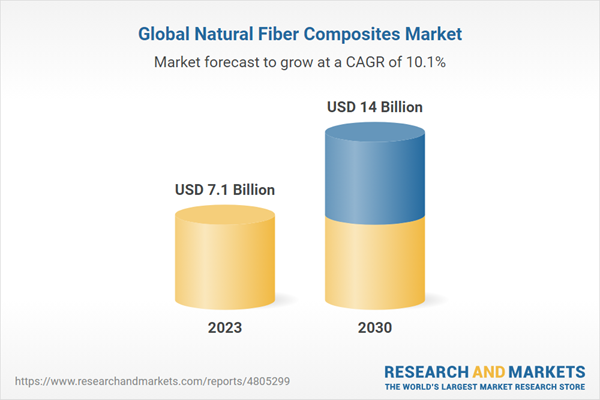 Global Natural Fiber Composites Market

Market forecast to grow at a CAGR of 10.1%

USD 7.1 Billion

USD 14 Billion

2023

2030

https://www.researchandmarkets.com/reports/4805299

RESEARCH AND MARKETS
THE WORLD'S LARGEST MARKET RESEARCH STORE